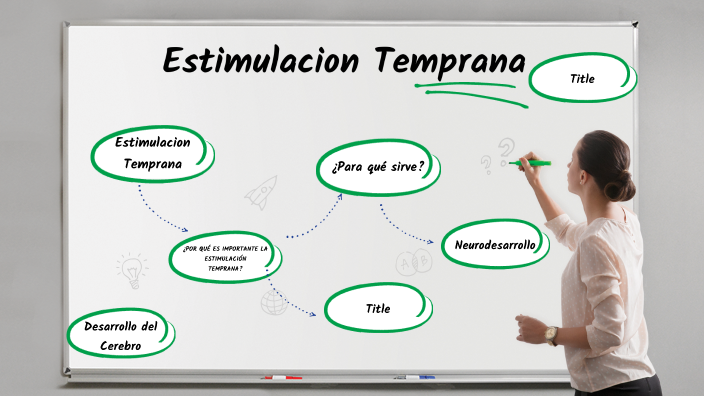 Estimulacion Temprana

Title

Estimulacion Temprana

¿Para qué sirve?

¿POR QUÉ ES IMPORTANTE LA ESTIMULACIÓN TEMPRANA?

Neurodesarrollo

Title

Desarrollo del Cerebro